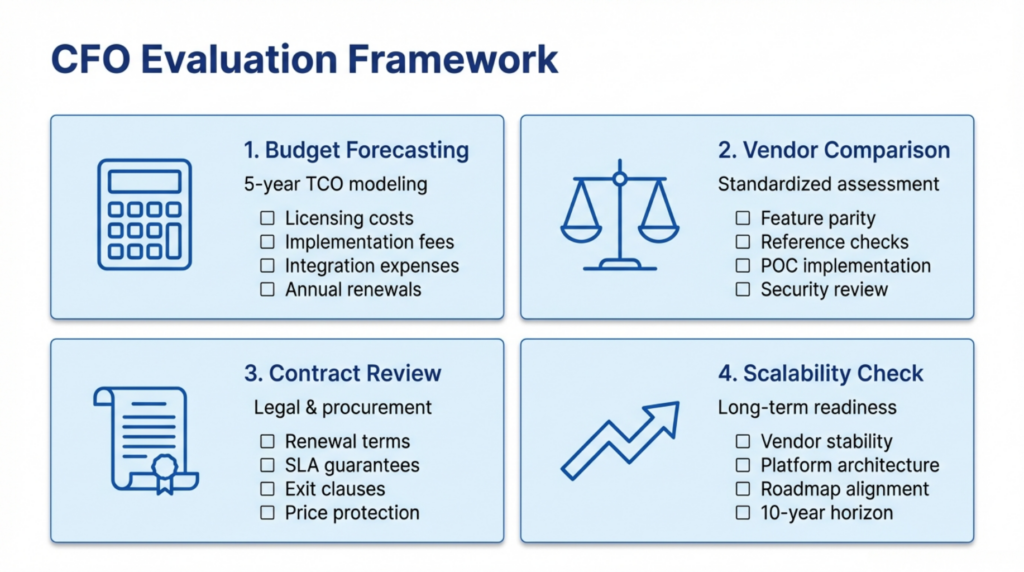 CFO Evaluation Framework

1. Budget Forecasting
5-year TCO modeling
☐ Licensing costs
☐ Implementation fees
☐ Integration expenses
☐ Annual renewals

2. Vendor Comparison
Standardized assessment
☐ Feature parity
☐ Reference checks
☐ POC implementation
☐ Security review

3. Contract Review
Legal & procurement
☐ Renewal terms
☐ SLA guarantees
☐ Exit clauses
☐ Price protection

4. Scalability Check
Long-term readiness
☐ Vendor stability
☐ Platform architecture
☐ Roadmap alignment
☐ 10-year horizon